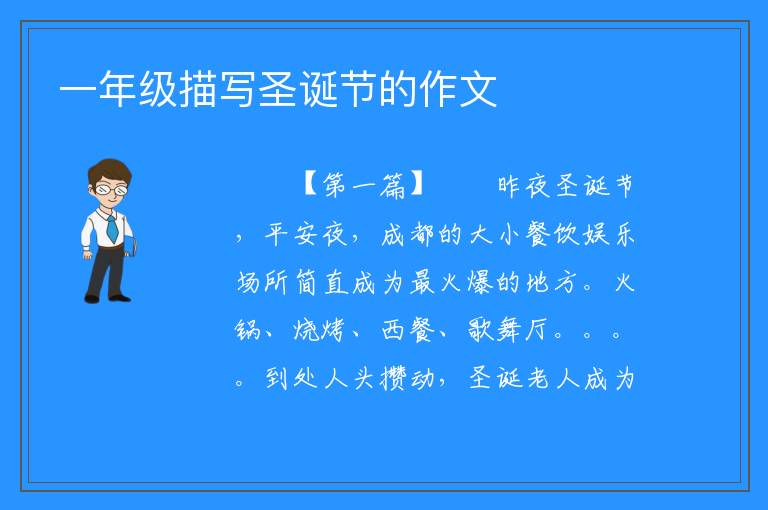 一年级描写圣诞节的作文

【第一篇】　　昨夜圣诞节，平安夜，成都的大小餐饮娱乐场所简直成为最火爆的地方。火锅、烧烤、西餐、歌舞厅。。。。到处人头攒动，圣诞老人成为